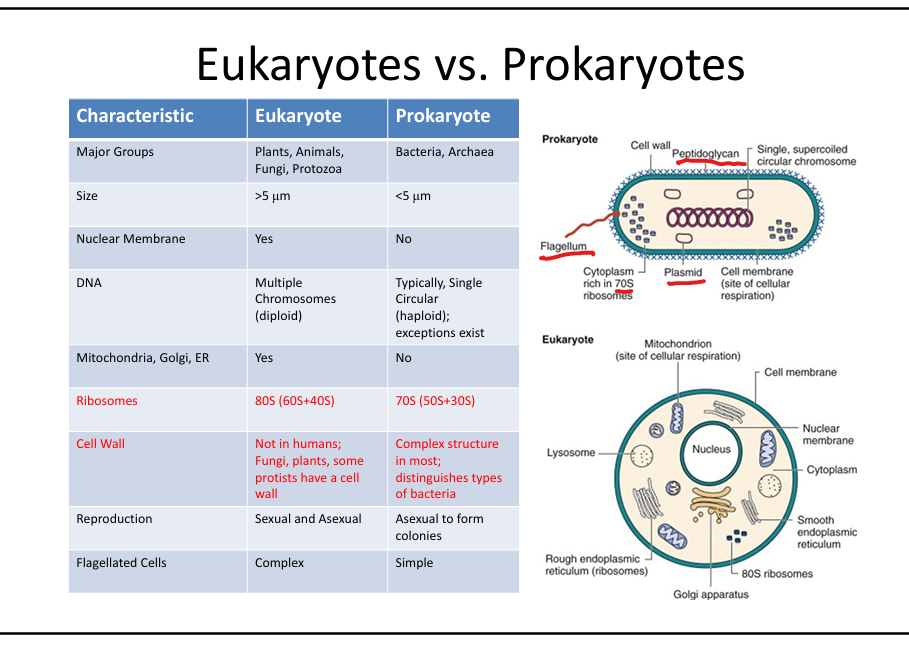 Eukaryotes vs. Prokaryotes

| Characteristic | Eukaryote | Prokaryote |
|---|---|---|
| Major Groups | Plants, Animals, Fungi, Protozoa | Bacteria, Archaea |
| Size | >5 μm | <5 μm |
| Nuclear Membrane | Yes | No |
| DNA | Multiple Chromosomes (diploid) | Typically, Single Circular (haploid); exceptions exist |
| Mitochondria, Golgi, ER | Yes | No |
| Ribosomes | 80S (60S+40S) | 70S (50S+30S) |
| Cell Wall | Not in humans; Fungi, plants, some protists have a cell wall | Complex structure in most; distinguishes types of bacteria |
| Reproduction | Sexual and Asexual | Asexual to form colonies |
| Flagellated Cells | Complex | Simple |

Prokaryote
Cell wall
Peptidoglycan
Single, supercoiled circular chromosome
Flagellum
Cytoplasm rich in 70S ribosomes
Plasmid
Cell membrane (site of cellular respiration)

Eukaryote
Mitochondrion (site of cellular respiration)
Cell membrane
Nuclear membrane
Nucleus
Lysosome
Cytoplasm
Smooth endoplasmic reticulum
Rough endoplasmic reticulum (ribosomes)
80S ribosomes
Golgi apparatus